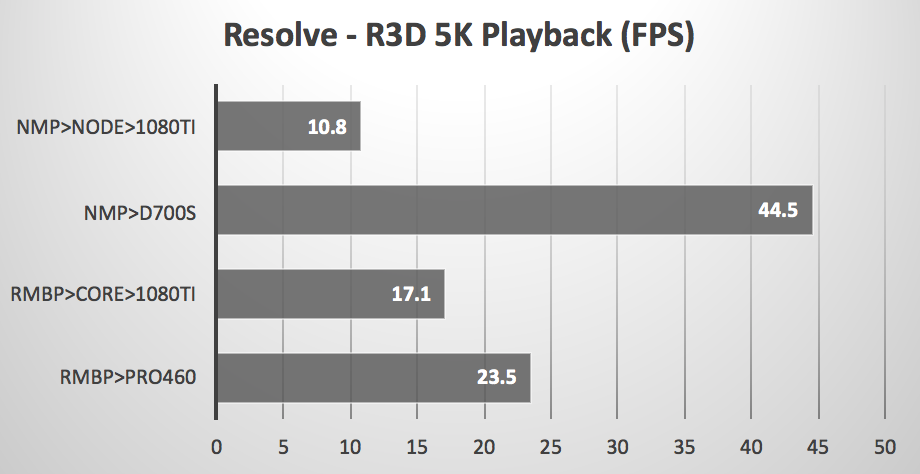 Resolve - R3D 5K Playback (FPS)

NMP>NODE>1080TI 10.8

NMP>D700S 44.5

RMBP>CORE>1080TI 17.1

RMBP>PRO460 23.5

0 5 10 15 20 25 30 35 40 45 50